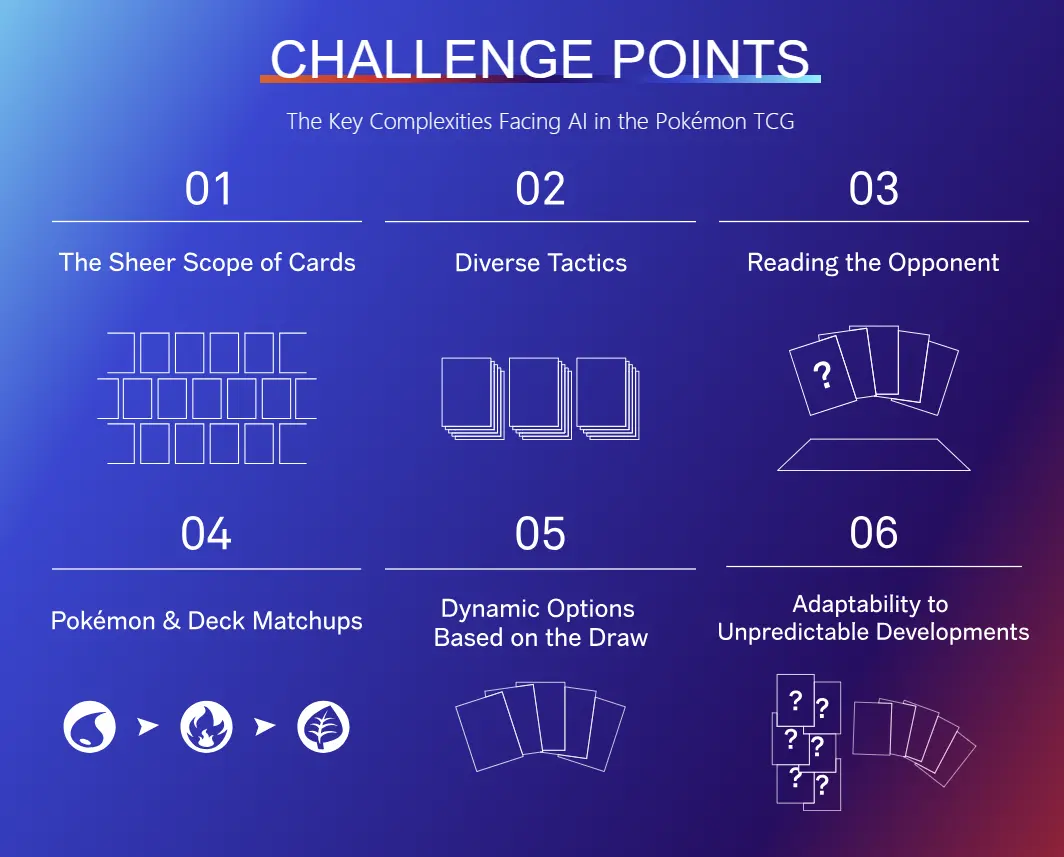 CHALLENGE POINTS

The Key Complexities Facing AI in the Pokémon TCG

01

The Sheer Scope of Cards

02

Diverse Tactics

03

Reading the Opponent

?

04

Pokémon & Deck Matchups

05

Dynamic Options Based on the Draw

06

Adaptability to Unpredictable Developments

? ? ? ? ? ?